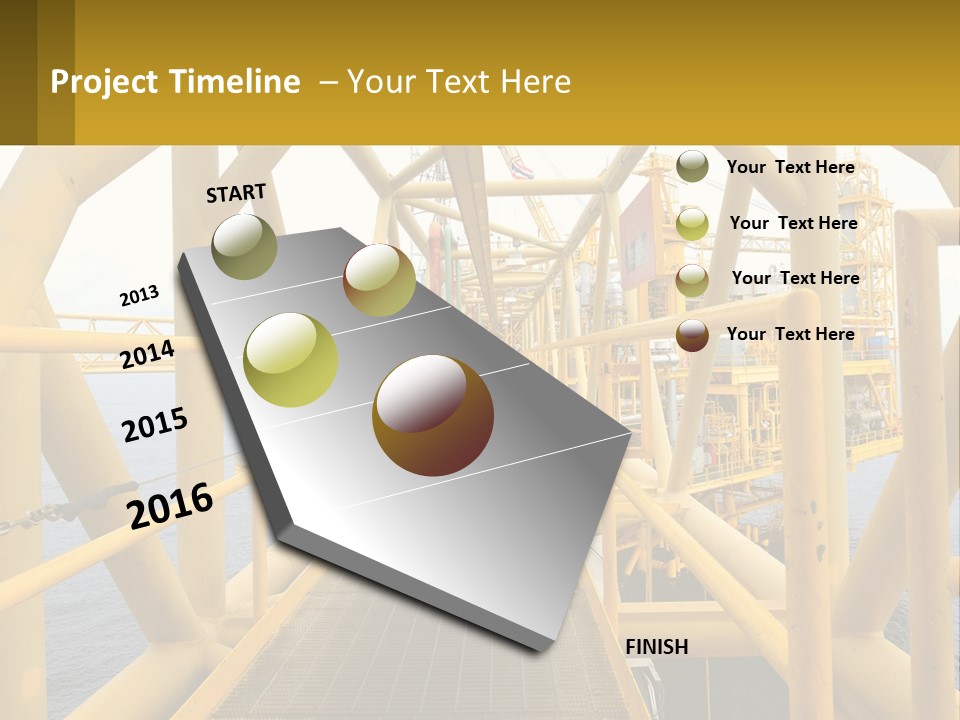 Project Timeline – Your Text Here

START

2013

2014

2015

2016

FINISH

Your Text Here

Your Text Here

Your Text Here

Your Text Here